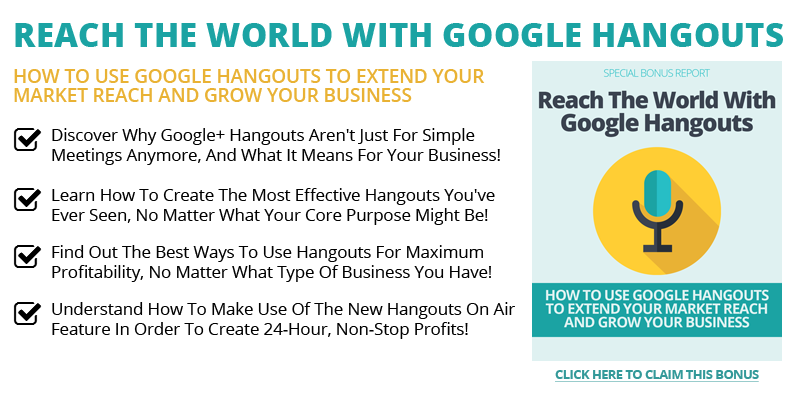 REACH THE WORLD WITH GOOGLE HANGOUTS

HOW TO USE GOOGLE HANGOUTS TO EXTEND YOUR MARKET REACH AND GROW YOUR BUSINESS

Discover Why Google+ Hangouts Aren't Just For Simple Meetings Anymore, And What It Means For Your Business!

Learn How To Create The Most Effective Hangouts You've Ever Seen, No Matter What Your Core Purpose Might Be!

Find Out The Best Ways To Use Hangouts For Maximum Profitability, No Matter What Type Of Business You Have!

Understand How To Make Use Of The New Hangouts On Air Feature In Order To Create 24-Hour, Non-Stop Profits!

SPECIAL BONUS REPORT

Reach The World With Google Hangouts

HOW TO USE GOOGLE HANGOUTS TO EXTEND YOUR MARKET REACH AND GROW YOUR BUSINESS

CLICK HERE TO CLAIM THIS BONUS